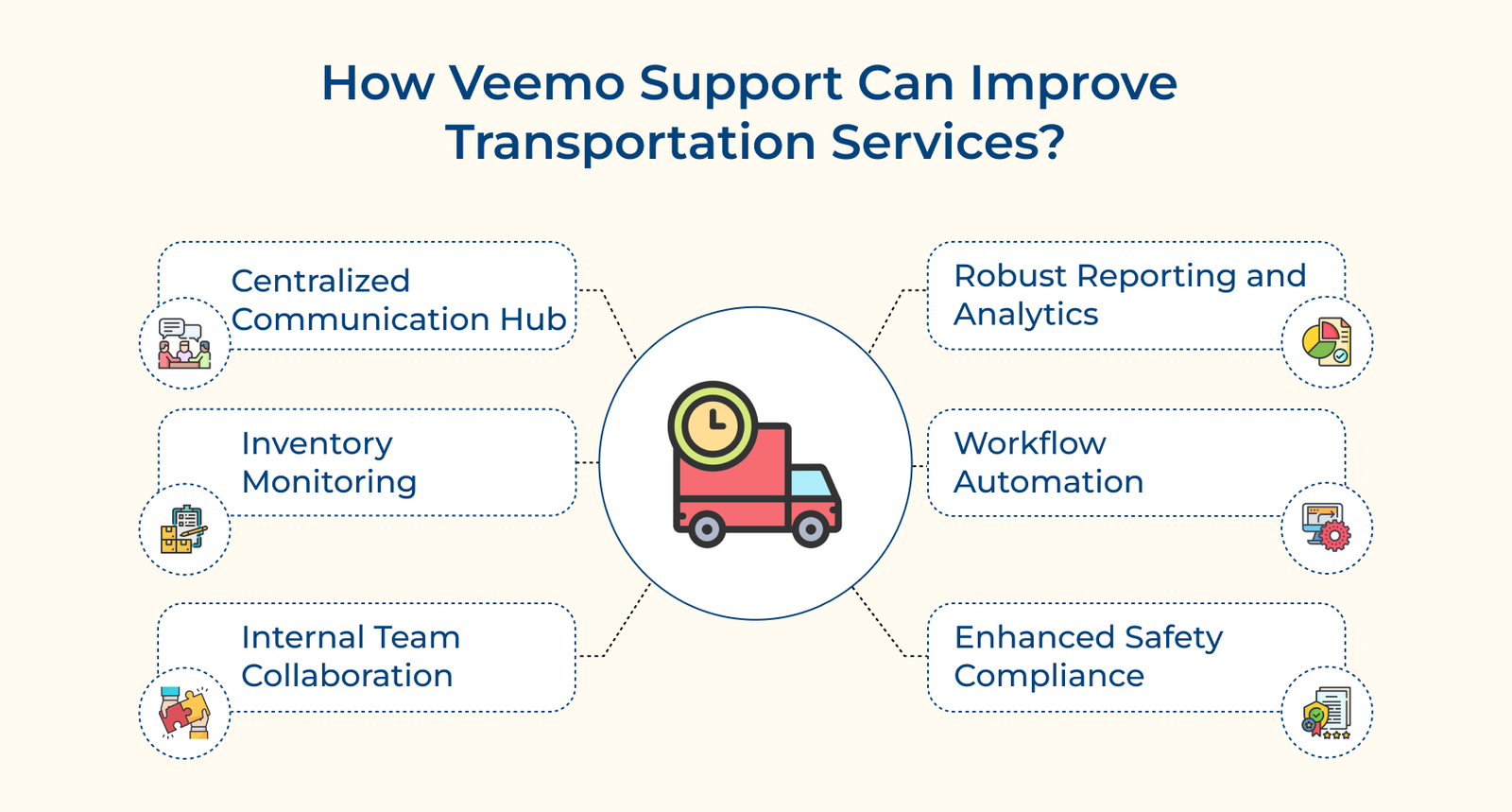 How Veemo Support Can Improve Transportation Services?

Centralized Communication Hub

Inventory Monitoring

Internal Team Collaboration

Robust Reporting and Analytics

Workflow Automation

Enhanced Safety Compliance